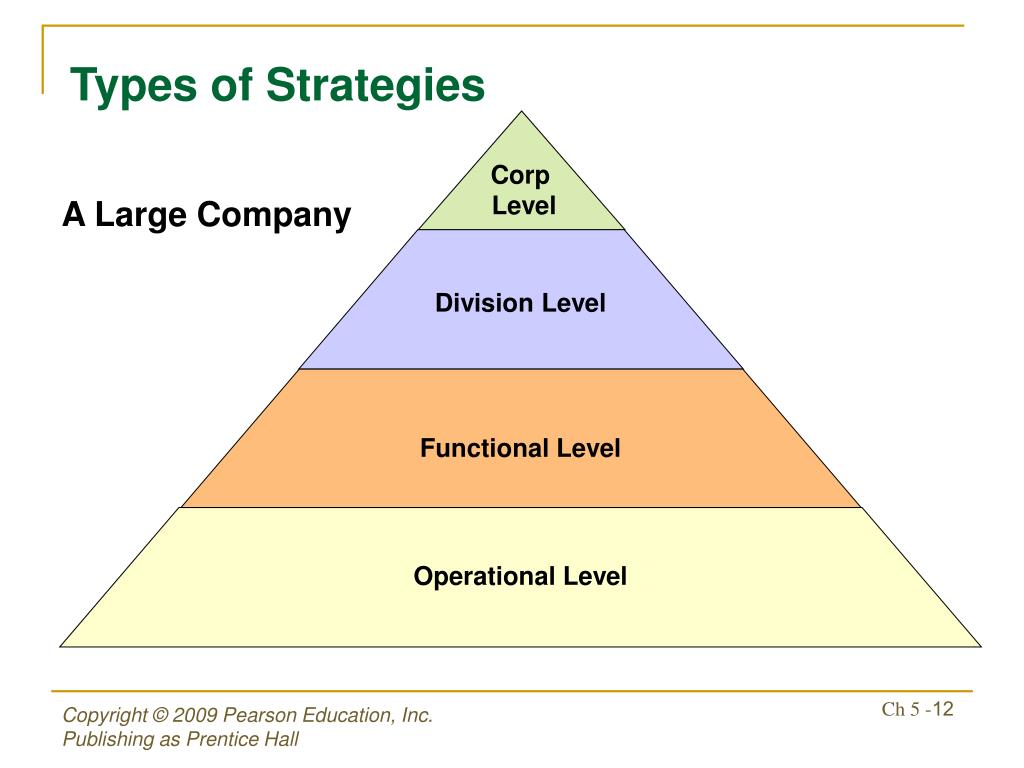 Types of Strategies

A Large Company

Corp Level

Division Level

Functional Level

Operational Level

Copyright © 2009 Pearson Education, Inc.
Publishing as Prentice Hall

Ch 5 -12